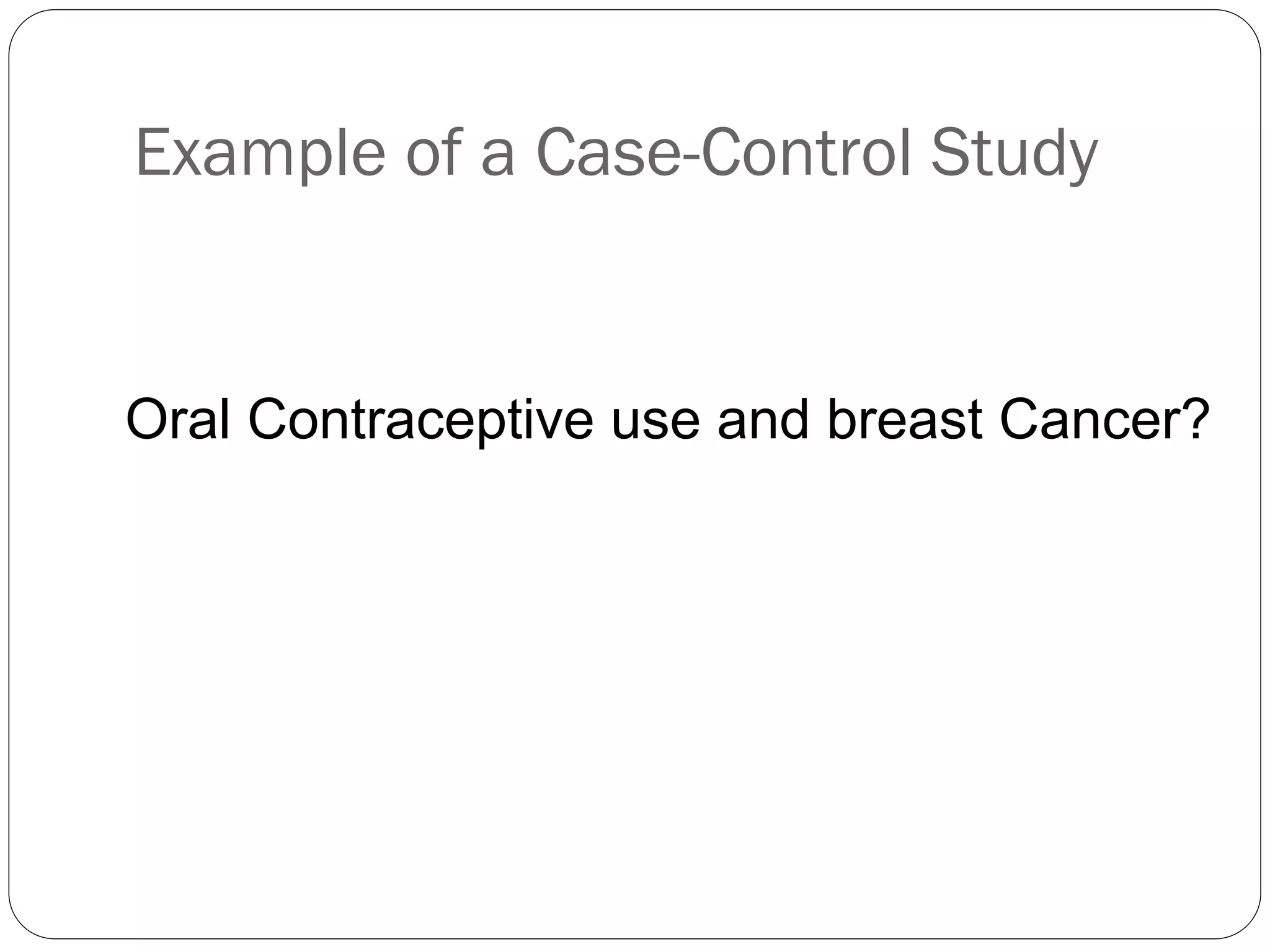 Example of a Case-Control Study

Oral Contraceptive use and breast Cancer?